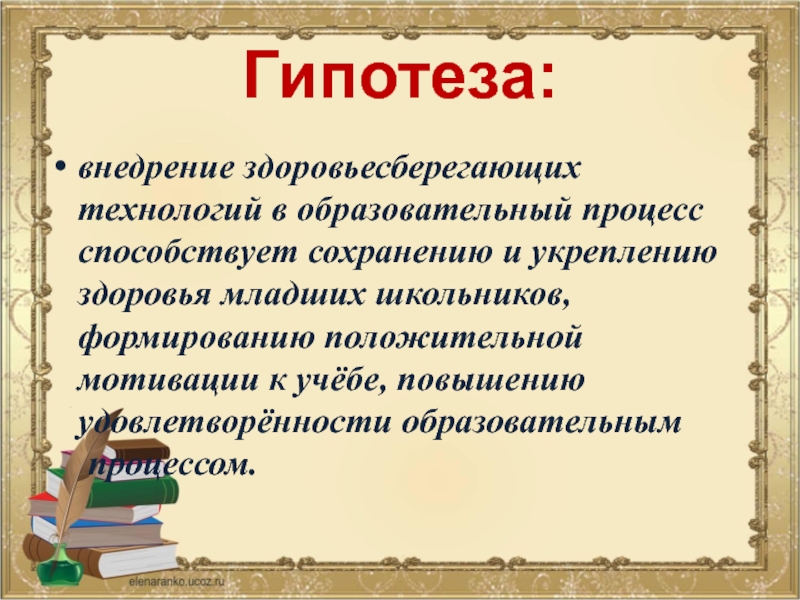 Гипотеза:

• внедрение здоровьесберегающих технологий в образовательный процесс способствует сохранению и укреплению здоровья младших школьников, формированию положительной мотивации к учёбе, повышению удовлетворённости образовательным процессом.

elenaranko.ucoz.ru